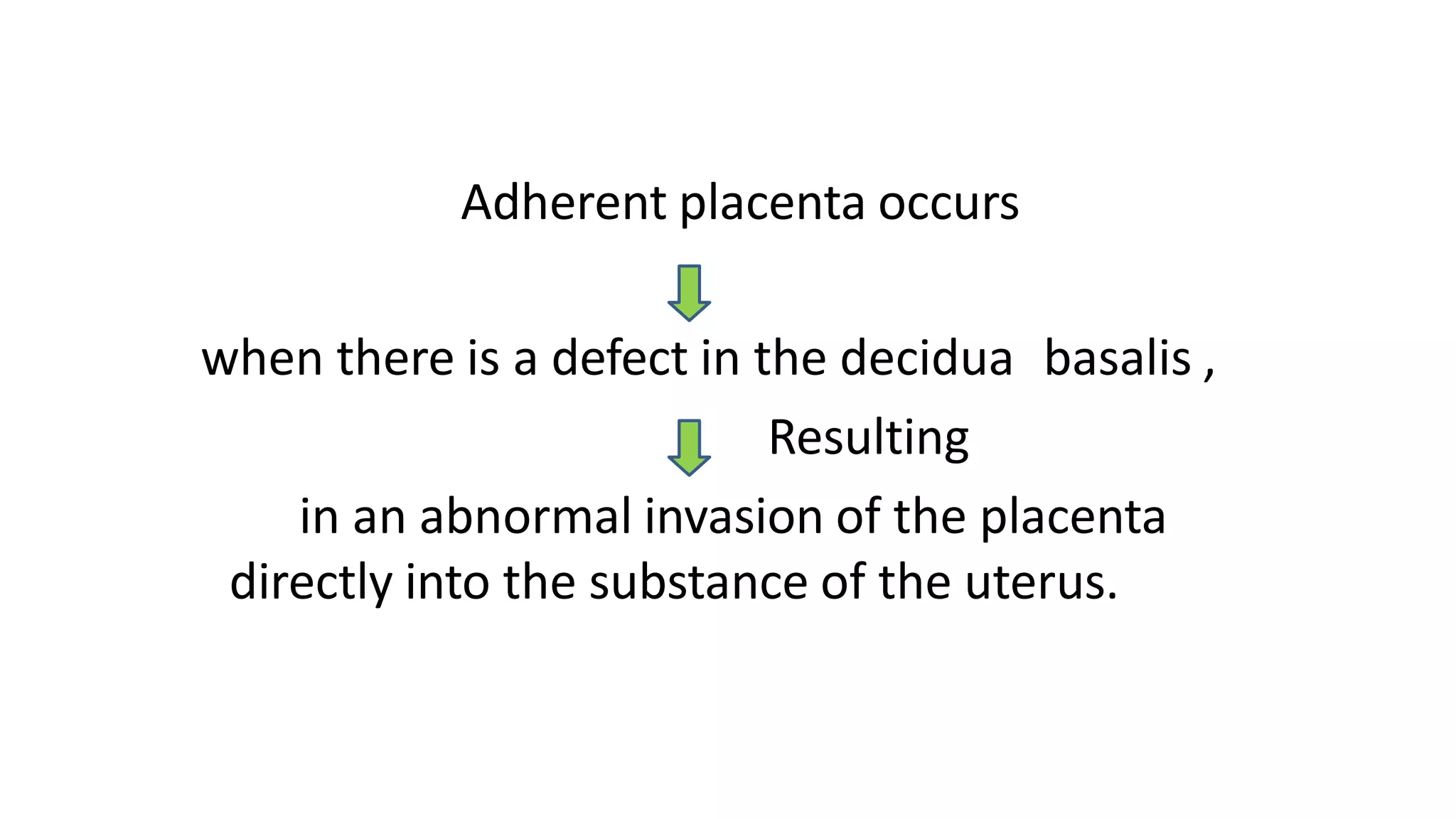 Adherent placenta occurs

when there is a defect in the decidua basalis ,

Resulting

in an abnormal invasion of the placenta directly into the substance of the uterus.